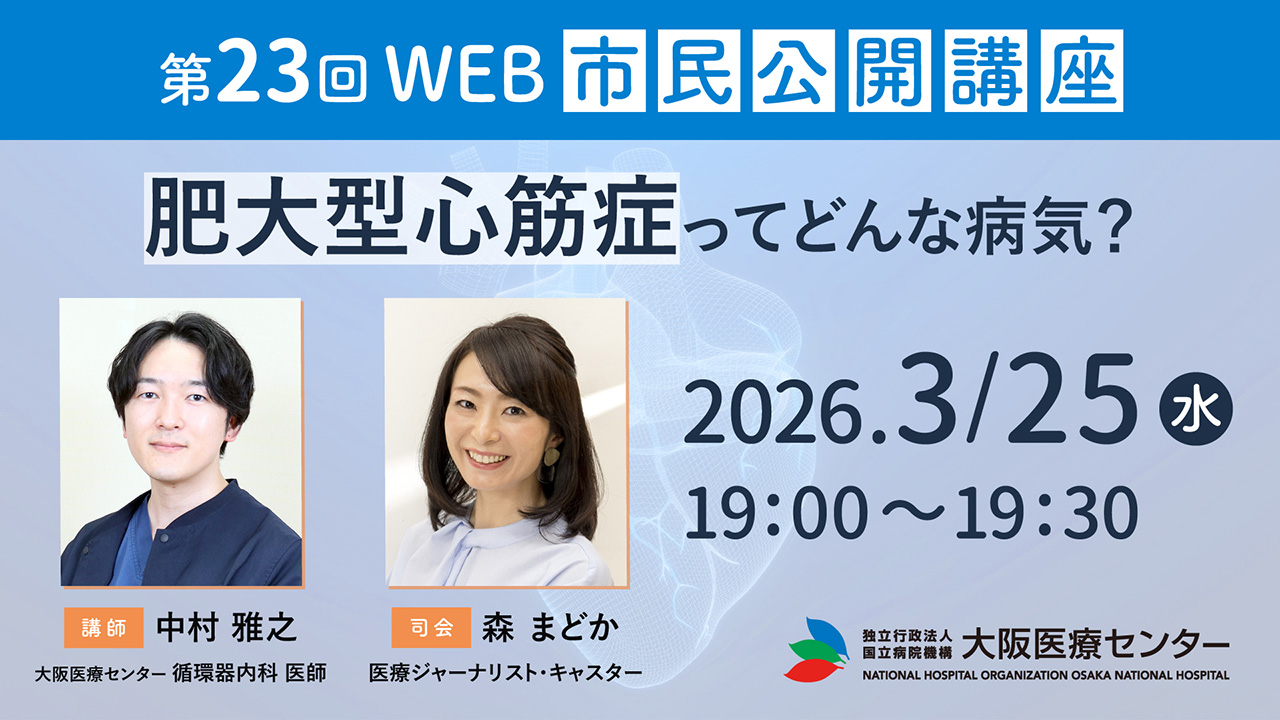 第23回 WEB 市民公開講座

肥大型心筋症ってどんな病気?

2026.3/25 水
19:00～19:30

講師 中村 雅之
大阪医療センター 循環器内科 医師

司会 森 まどか
医療ジャーナリスト・キャスター

独立行政法人 国立病院機構 大阪医療センター
NATIONAL HOSPITAL ORGANIZATION OSAKA NATIONAL HOSPITAL